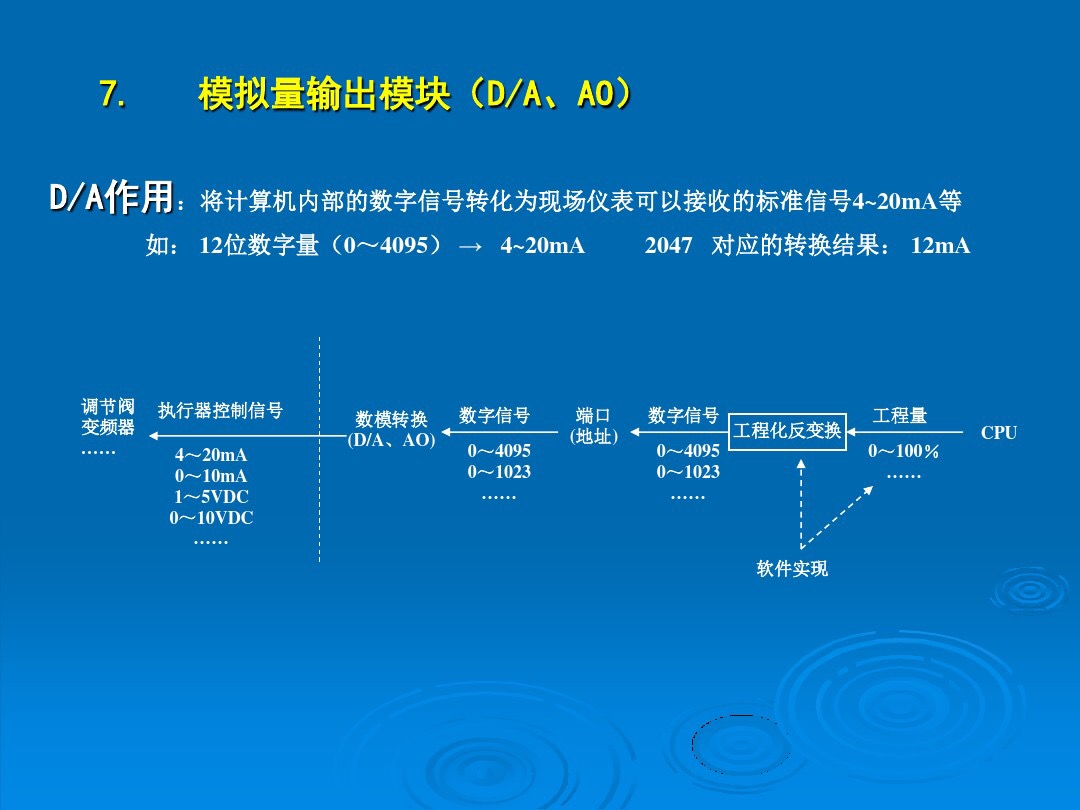 7. 模拟量输出模块（D/A、AO）

D/A作用：将计算机内部的数字信号转化为现场仪表可以接收的标准信号4~20mA等

如： 12位数字量（0～4095） → 4~20mA 2047 对应的转换结果： 12mA

调节阀
变频器
……

执行器控制信号

4～20mA
0～10mA
1～5VDC
0～10VDC
……

数模转换
(D/A、AO)

数字信号

0～4095
0～1023
……

端口
(地址)

数字信号

0～4095
0～1023
……

工程化反变换

工程量

0～100%
……

CPU

软件实现